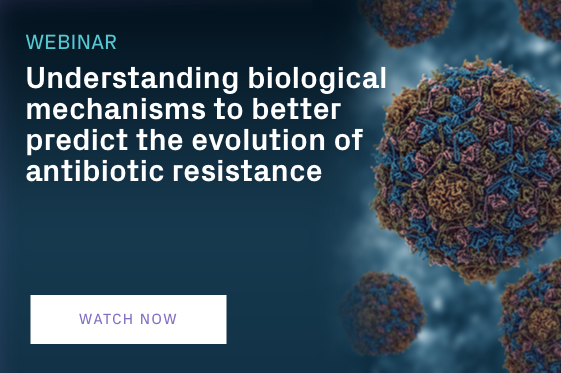 WEBINAR

Understanding biological mechanisms to better predict the evolution of antibiotic resistance

WATCH NOW